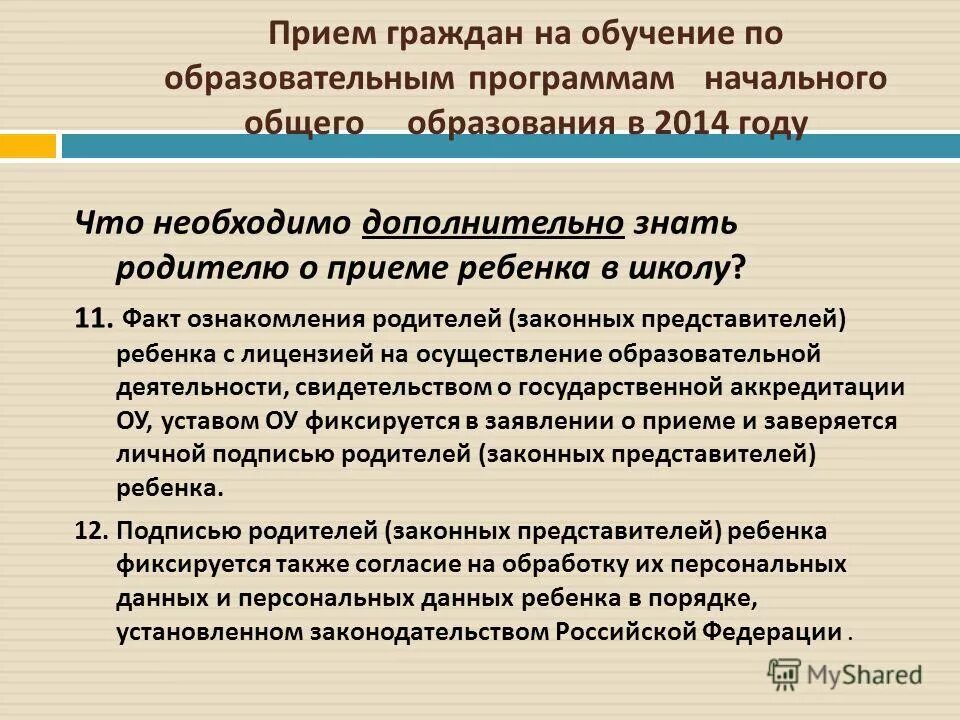 Прием граждан на обучение по образовательным программам начального общего образования в 2014 году

Что необходимо дополнительно знать родителю о приеме ребенка в школу?

11. Факт ознакомления родителей (законных представителей) ребенка с лицензией на осуществление образовательной деятельности, свидетельством о государственной аккредитации ОУ, уставом ОУ фиксируется в заявлении о приеме и заверяется личной подписью родителей (законных представителей) ребенка.

12. Подписью родителей (законных представителей) ребенка фиксируется также согласие на обработку их персональных данных и персональных данных ребенка в порядке, установленном законодательством Российской Федерации .

MyShared